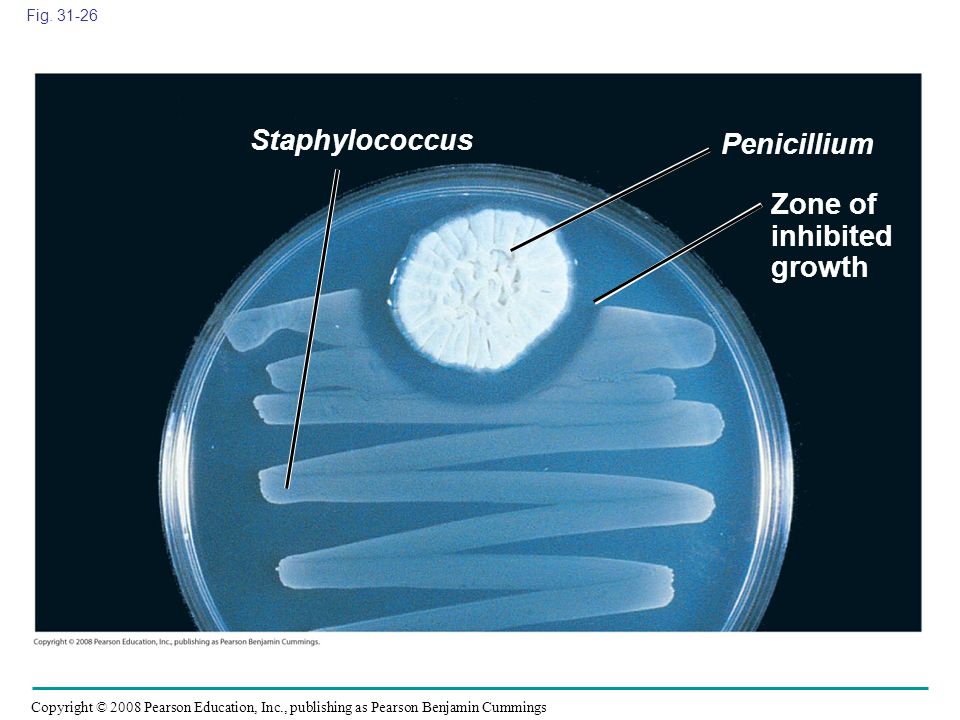 Fig. 31-26

Staphylococcus

Penicillium

Zone of inhibited growth

Copyright © 2008 Pearson Education, Inc., publishing as Pearson Benjamin Cummings.

Copyright © 2008 Pearson Education, Inc., publishing as Pearson Benjamin Cummings